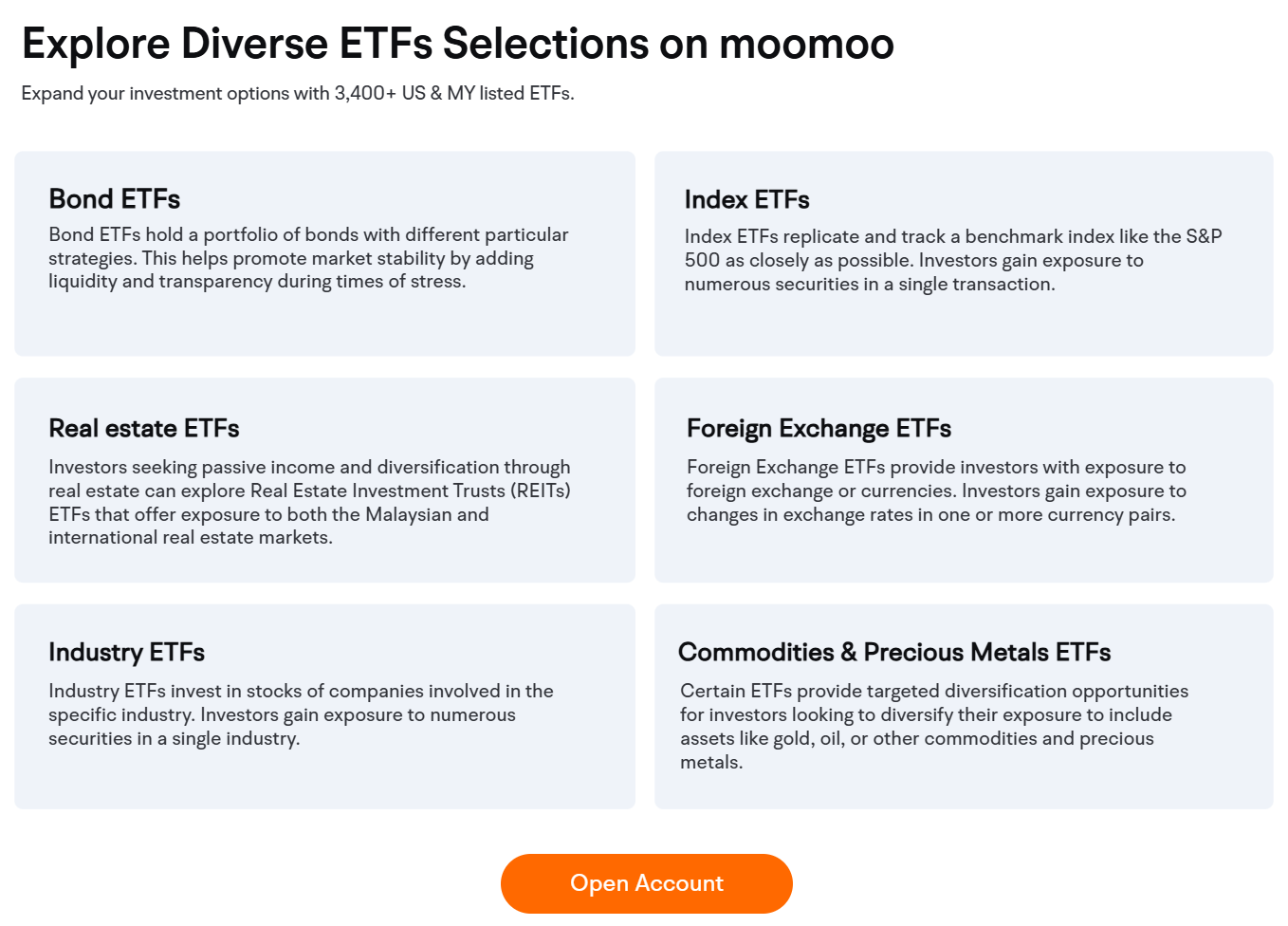 Explore Diverse ETFs Selections on moomoo

Expand your investment options with 3,400+ US & MY listed ETFs.

Bond ETFs

Bond ETFs hold a portfolio of bonds with different particular strategies. This helps promote market stability by adding liquidity and transparency during times of stress.

Index ETFs

Index ETFs replicate and track a benchmark index like the S&P 500 as closely as possible. Investors gain exposure to numerous securities in a single transaction.

Real estate ETFs

Investors seeking passive income and diversification through real estate can explore Real Estate Investment Trusts (REITs) ETFs that offer exposure to both the Malaysian and international real estate markets.

Foreign Exchange ETFs

Foreign Exchange ETFs provide investors with exposure to foreign exchange or currencies. Investors gain exposure to changes in exchange rates in one or more currency pairs.

Industry ETFs

Industry ETFs invest in stocks of companies involved in the specific industry. Investors gain exposure to numerous securities in a single industry.

Commodities & Precious Metals ETFs

Certain ETFs provide targeted diversification opportunities for investors looking to diversify their exposure to include assets like gold, oil, or other commodities and precious metals.

Open Account